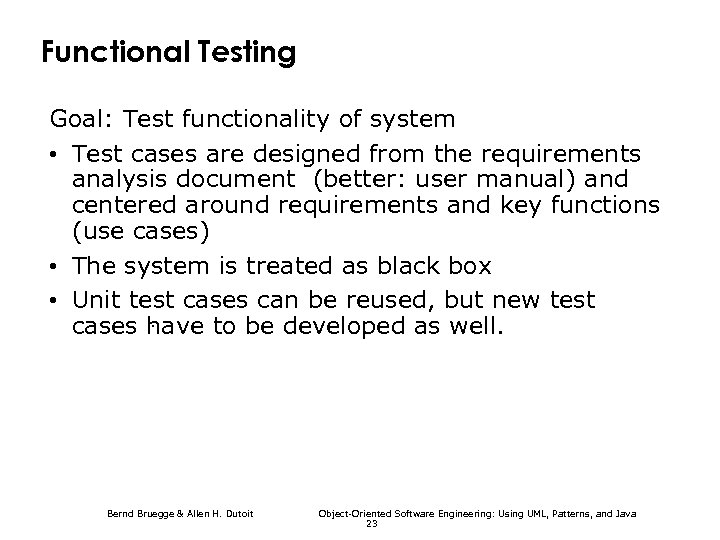 Functional Testing

Goal: Test functionality of system

• Test cases are designed from the requirements analysis document (better: user manual) and centered around requirements and key functions (use cases)

• The system is treated as black box

• Unit test cases can be reused, but new test cases have to be developed as well.

Bernd Bruegge & Allen H. Dutoit

Object-Oriented Software Engineering: Using UML, Patterns, and Java

23